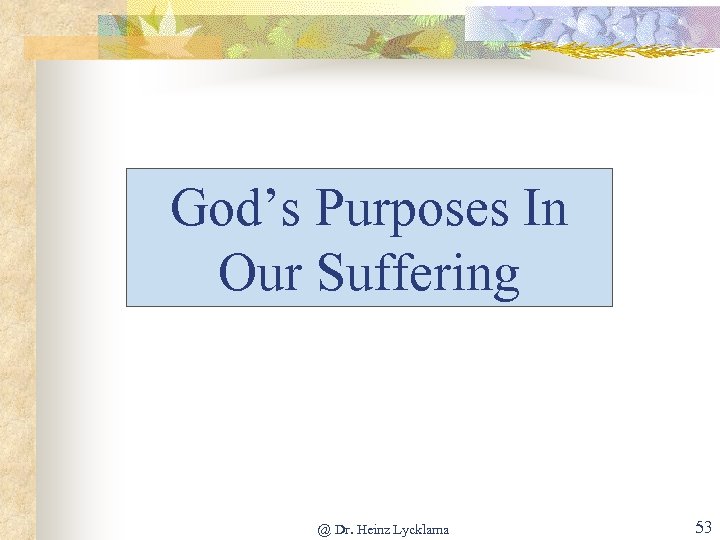 God’s Purposes In Our Suffering

@ Dr. Heinz Lycklama

53